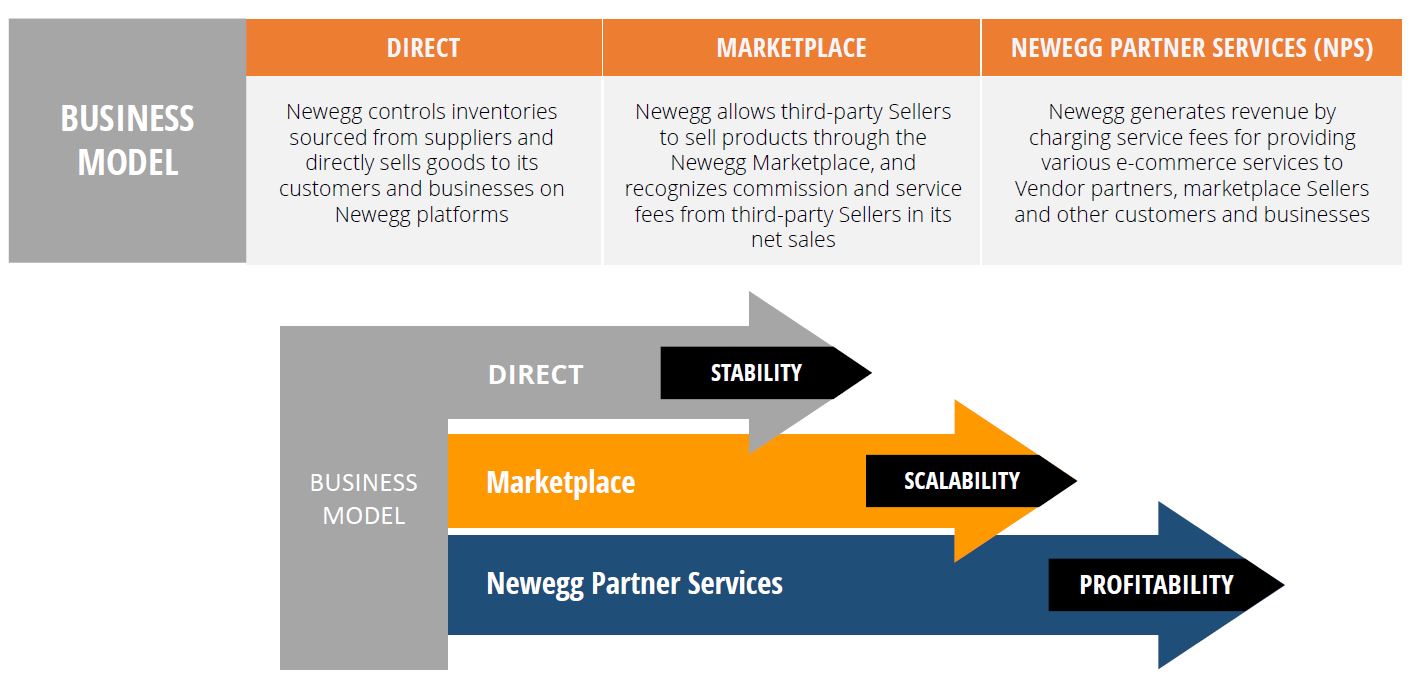 | BUSINESS MODEL | DIRECT | MARKETPLACE | NEWEGG PARTNER SERVICES (NPS) |
|---|---|---|---|
| | Newegg controls inventories sourced from suppliers and directly sells goods to its customers and businesses on Newegg platforms | Newegg allows third-party Sellers to sell products through the Newegg Marketplace, and recognizes commission and service fees from third-party Sellers in its net sales | Newegg generates revenue by charging service fees for providing various e-commerce services to Vendor partners, marketplace Sellers and other customers and businesses |

BUSINESS MODEL

DIRECT
STABILITY

Marketplace
SCALABILITY

Newegg Partner Services
PROFITABILITY